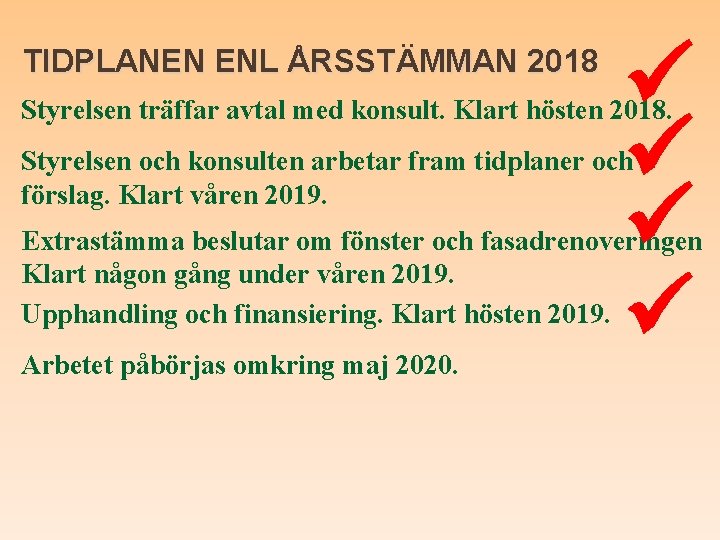 TIDPLANEN ENL ÅRSSTÄMMAN 2018

Styrelsen träffar avtal med konsult. Klart hösten 2018.

Styrelsen och konsulten arbetar fram tidplaner och förslag. Klart våren 2019.

Extrastämma beslutar om fönster och fasadrenoveringen Klart någon gång under våren 2019.

Upphandling och finansiering. Klart hösten 2019.

Arbetet påbörjas omkring maj 2020.